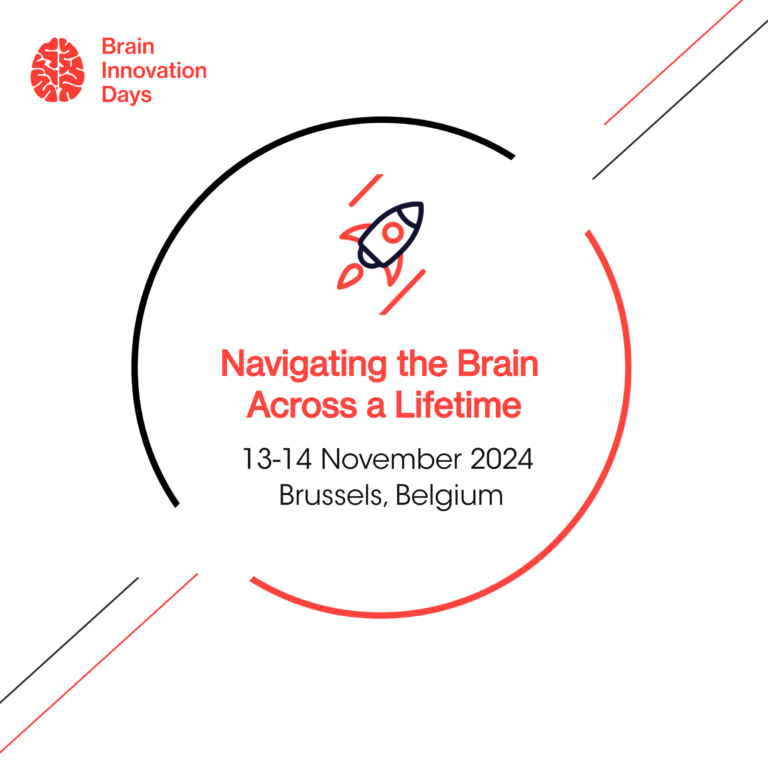 Brain Innovation Days

Navigating the Brain Across a Lifetime

13-14 November 2024
Brussels, Belgium